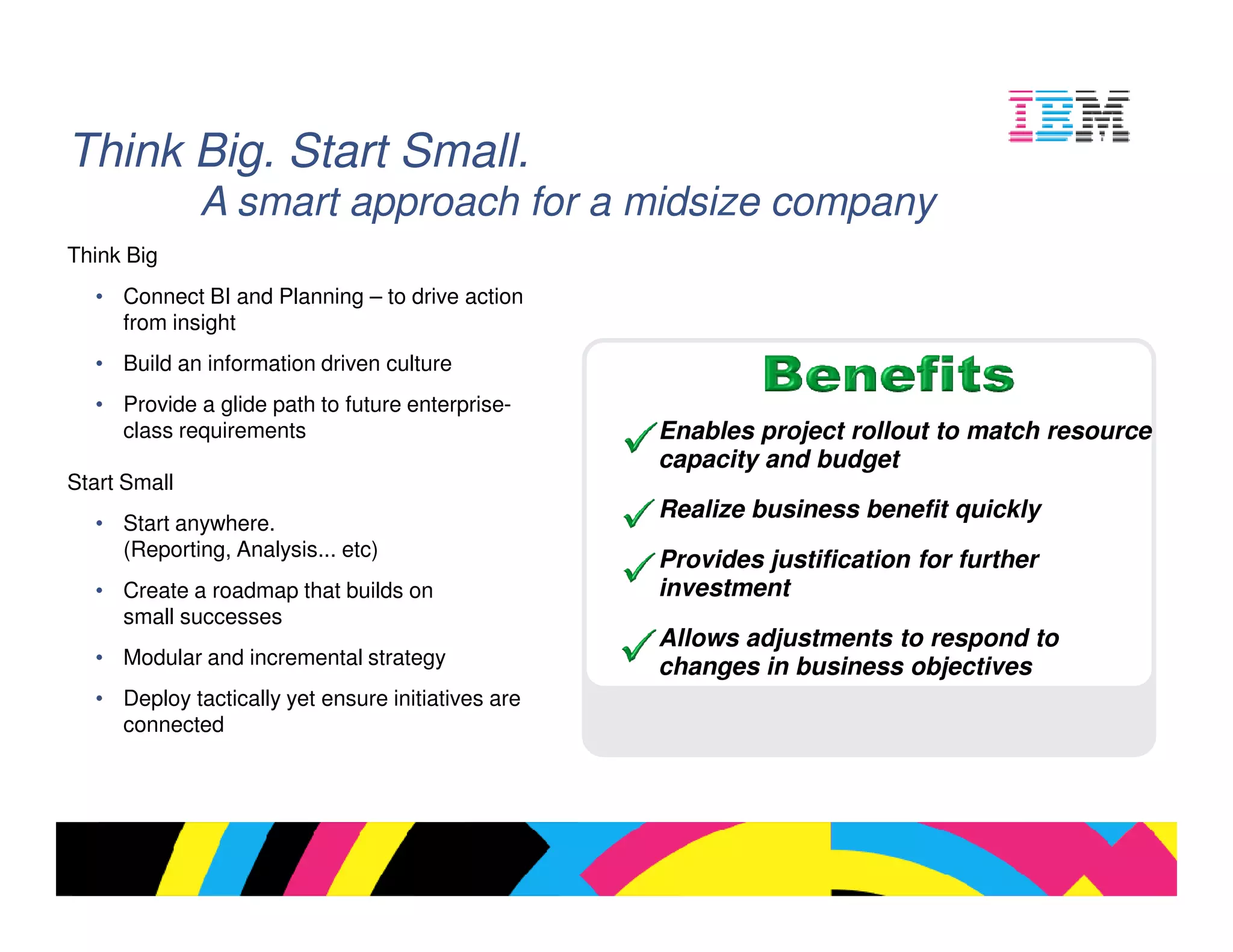 IBM

Think Big. Start Small.
A smart approach for a midsize company

Think Big

• Connect BI and Planning – to drive action from insight

• Build an information driven culture

• Provide a glide path to future enterprise-class requirements

Start Small

• Start anywhere. (Reporting, Analysis... etc)

• Create a roadmap that builds on small successes

• Modular and incremental strategy

• Deploy tactically yet ensure initiatives are connected

Benefits

✓ Enables project rollout to match resource capacity and budget

✓ Realize business benefit quickly

✓ Provides justification for further investment

✓ Allows adjustments to respond to changes in business objectives